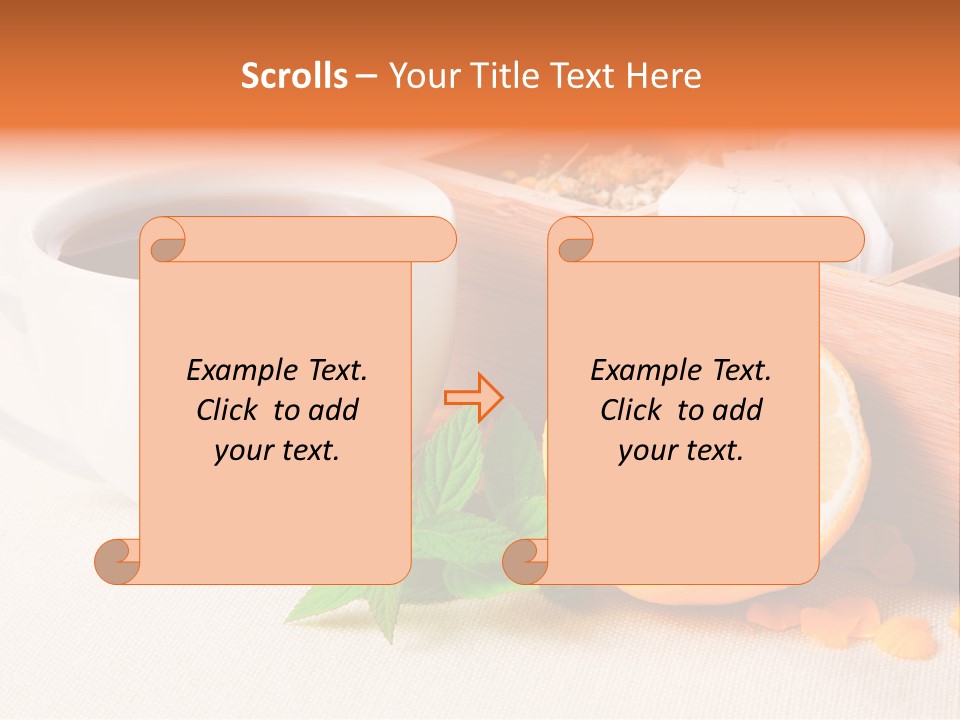 Scrolls – Your Title Text Here

Example Text. Click to add your text.

Example Text. Click to add your text.